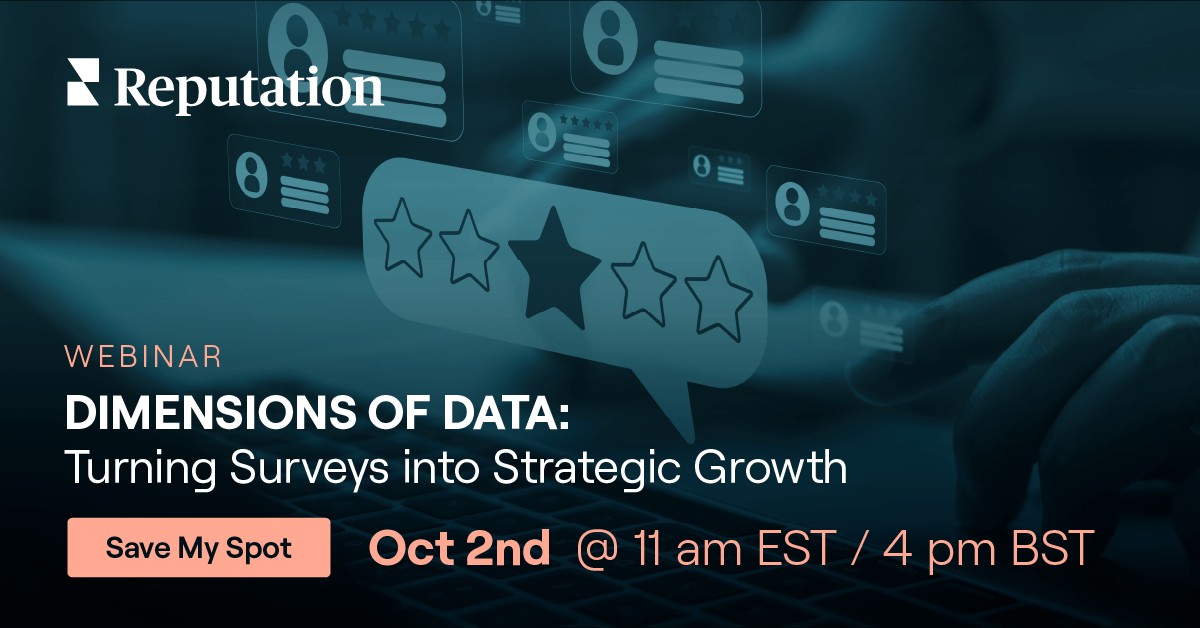 Reputation

WEBINAR

DIMENSIONS OF DATA:
Turning Surveys into Strategic Growth

Save My Spot

Oct 2nd @ 11 am EST / 4 pm BST